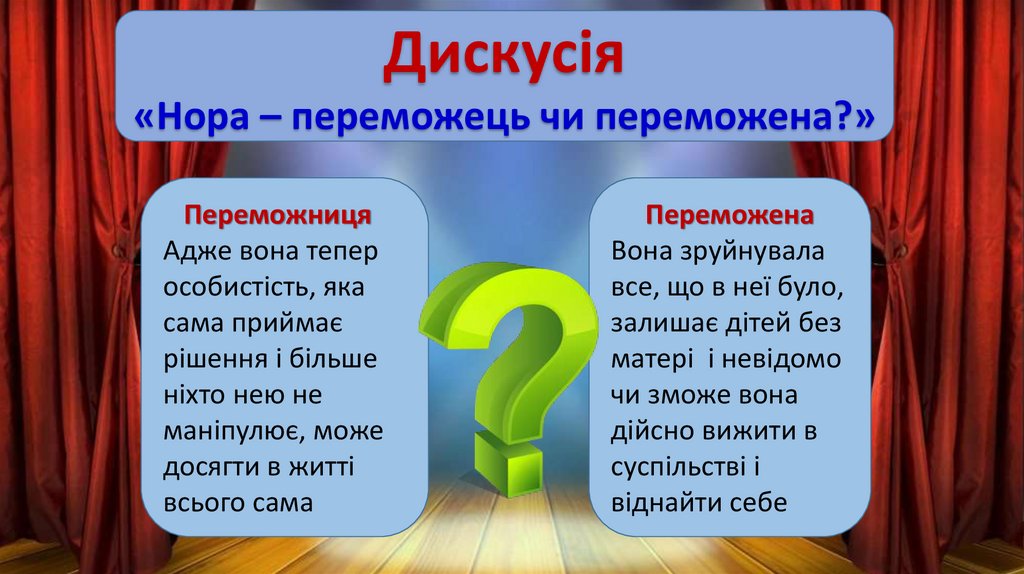 Дискусія
«Нора – переможець чи переможена?»

Переможниця
Адже вона тепер особистість, яка сама приймає рішення і більше ніхто нею не маніпулює, може досягти в житті всього сама

Переможена
Вона зруйнувала все, що в неї було, залишає дітей без матері і невідомо чи зможе вона дійсно вижити в суспільстві і віднайти себе